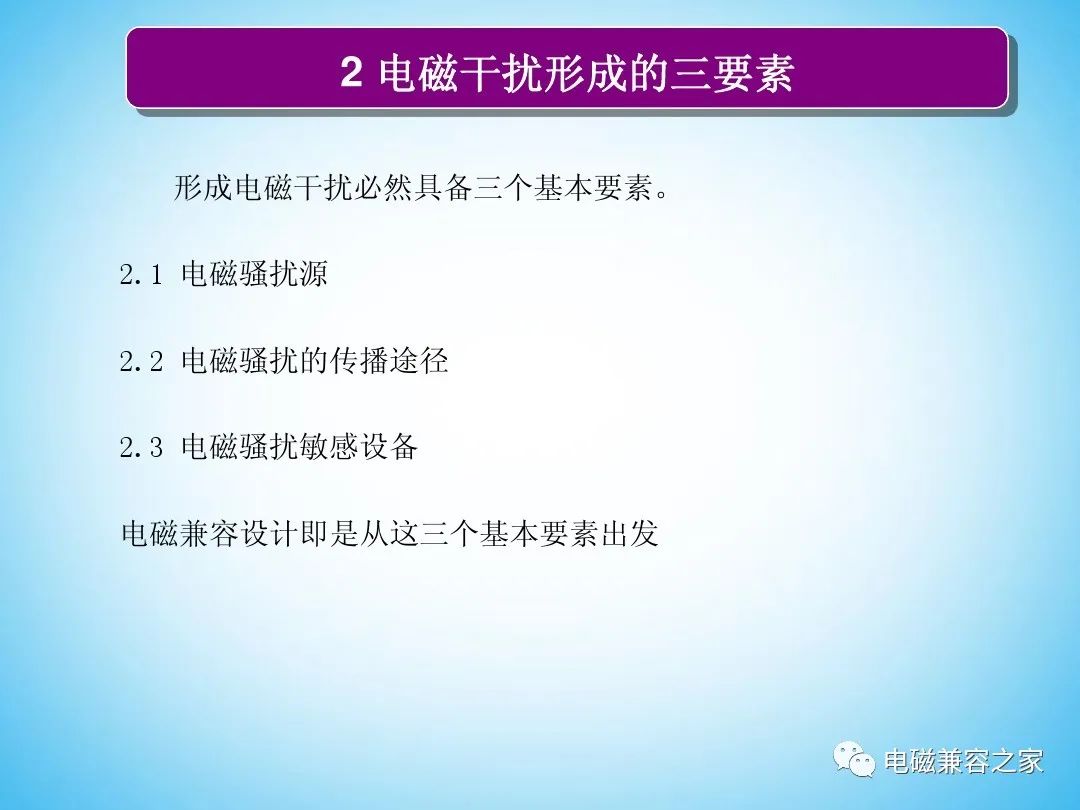 2 电磁干扰形成的三要素

形成电磁干扰必然具备三个基本要素。

2.1 电磁骚扰源

2.2 电磁骚扰的传播途径

2.3 电磁骚扰敏感设备

电磁兼容设计即是从这三个基本要素出发

电磁兼容之家